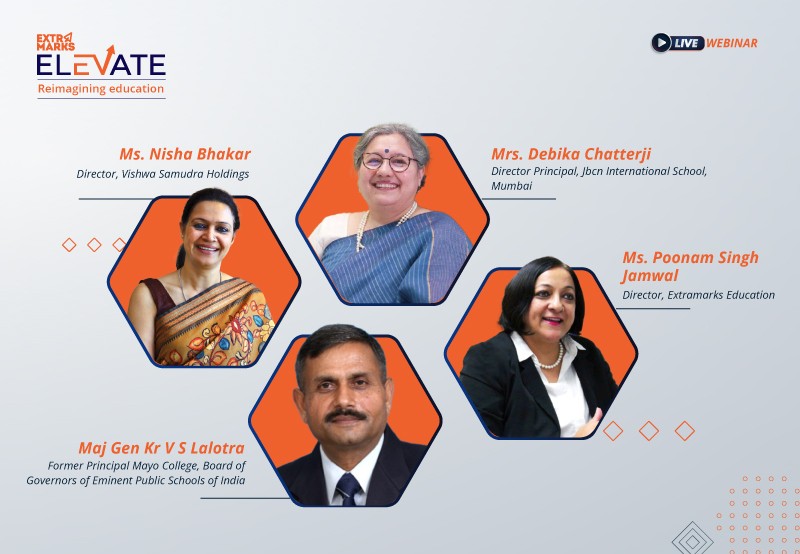 EXTRA MARKS
ELEVATE
Reimagining education

LIVE WEBINAR

Ms. Nisha Bhakar
Director, Vishwa Samudra Holdings

Mrs. Debika Chatterji
Director Principal, Jbcn International School, Mumbai

Ms. Poonam Singh Jamwal
Director, Extramarks Education

Maj Gen Kr V S Lalotra
Former Principal Mayo College, Board of Governors of Eminent Public Schools of India